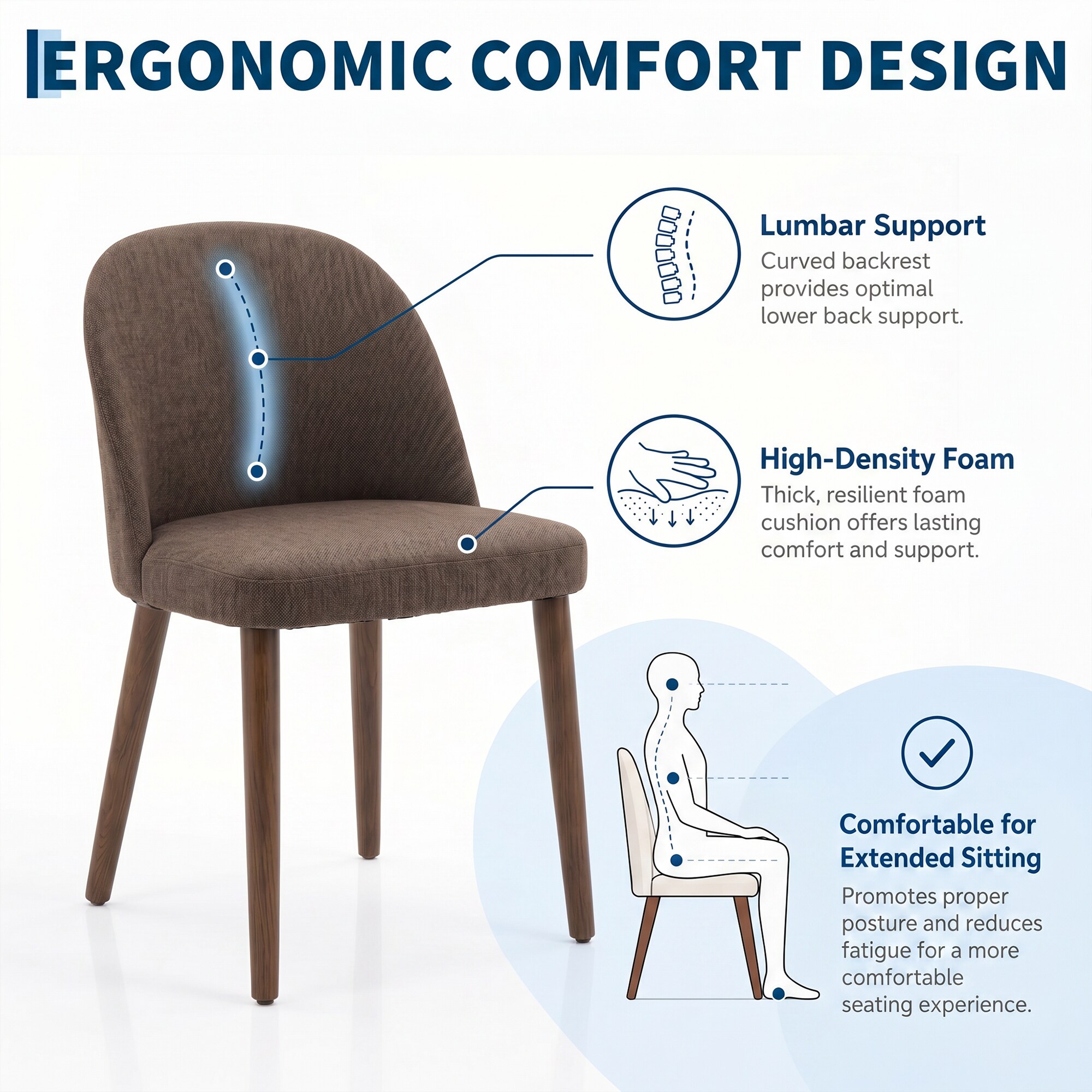 ERGONOMIC COMFORT DESIGN

Lumbar Support
Curved backrest provides optimal lower back support.

High-Density Foam
Thick, resilient foam cushion offers lasting comfort and support.

Comfortable for Extended Sitting
Promotes proper posture and reduces fatigue for a more comfortable seating experience.